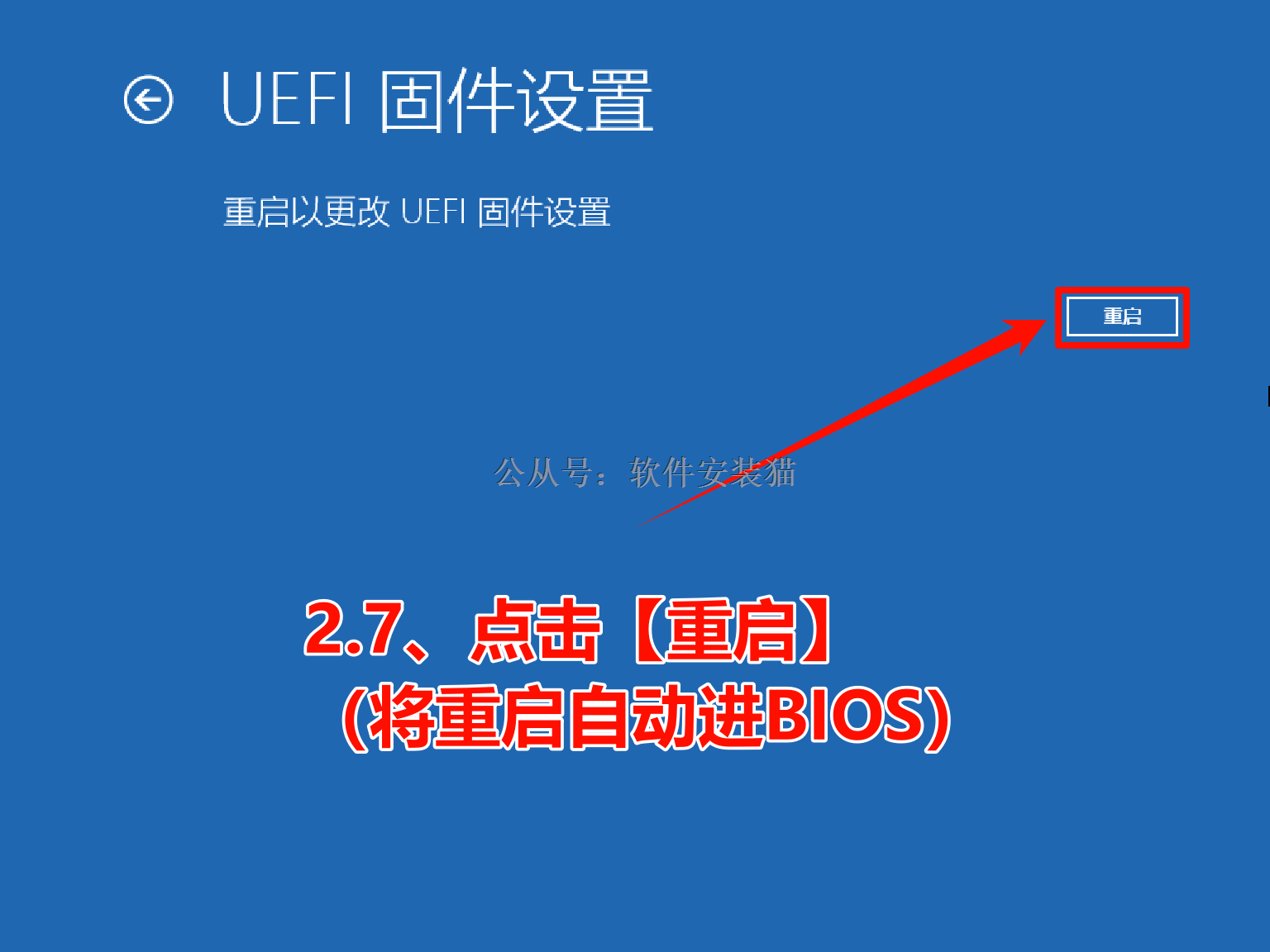 UEFI 固件设置

重启以更改 UEFI 固件设置

重启

公从号：软件安装猫

2.7、点击【重启】
(将重启自动进BIOS)